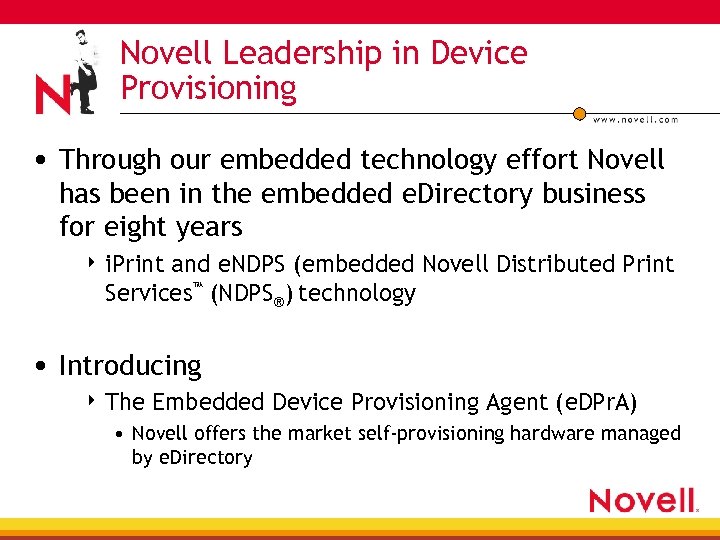 N

Novell Leadership in Device Provisioning

www.novell.com

• Through our embedded technology effort Novell has been in the embedded eDirectory business for eight years

‣ iPrint and eNDPS (embedded Novell Distributed Print Services™ (NDPS®) technology

• Introducing

‣ The Embedded Device Provisioning Agent (eDPrA)

• Novell offers the market self-provisioning hardware managed by eDirectory

Novell.